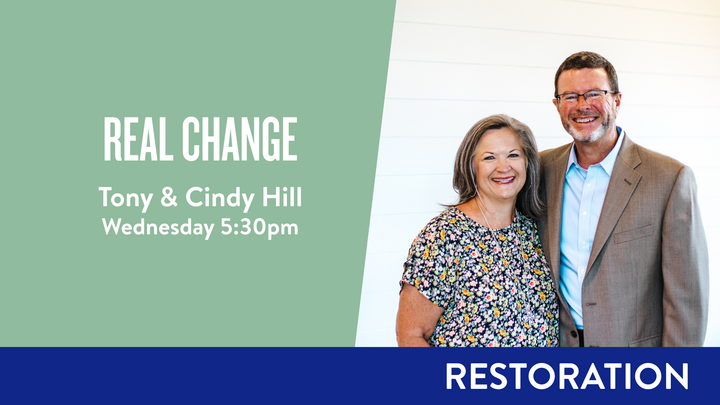 REAL CHANGE

Tony & Cindy Hill
Wednesday 5:30pm

RESTORATION